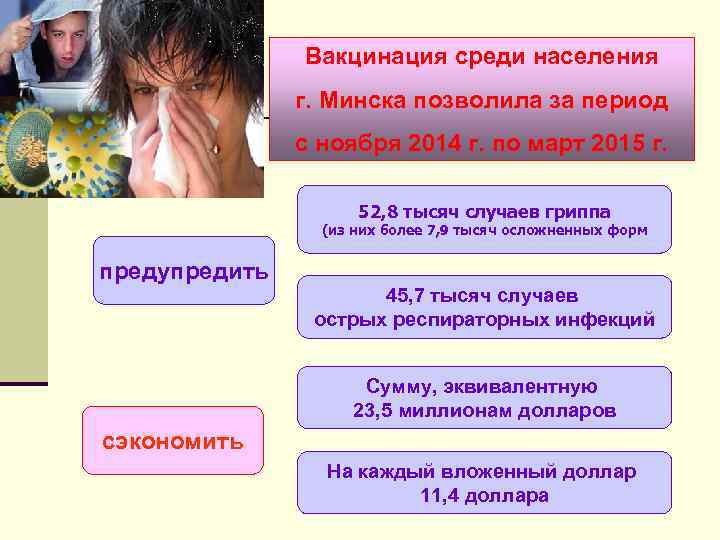 Вакцинация среди населения г. Минска позволила за период с ноября 2014 г. по март 2015 г.

предупредить

52,8 тысяч случаев гриппа (из них более 7,9 тысяч осложненных форм

45,7 тысяч случаев острых респираторных инфекций

сэкономить

Сумму, эквивалентную 23,5 миллионам долларов

На каждый вложенный доллар 11,4 доллара